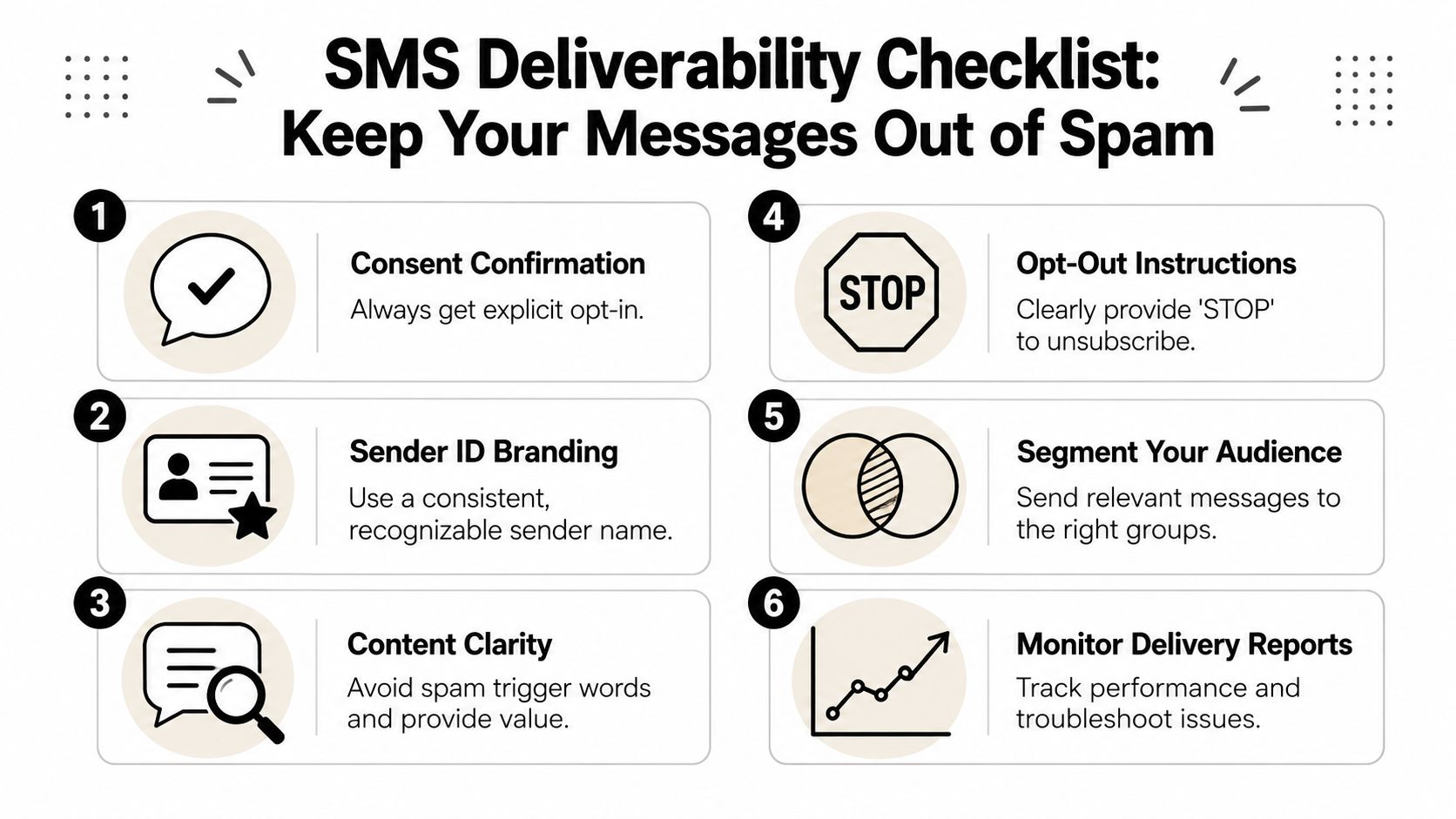 SMS Deliverability Checklist: Keep Your Messages Out of Spam

1

Consent Confirmation

Always get explicit opt-in.

2

Sender ID Branding

Use a consistent, recognizable sender name.

3

Content Clarity

Avoid spam trigger words and provide value.

4

STOP

Opt-Out Instructions

Clearly provide 'STOP' to unsubscribe.

5

Segment Your Audience

Send relevant messages to the right groups.

6

Monitor Delivery Reports

Track performance and troubleshoot issues.